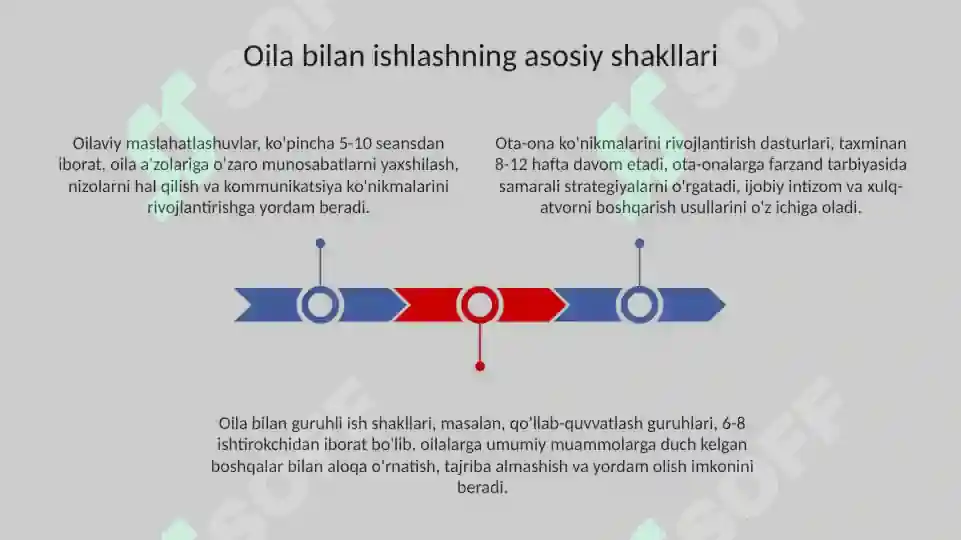 Oila bilan ishlashning asosiy shakllari

Oilaviy maslahatlashuvlar, ko'pincha 5-10 seansdan iborat, oila a'zolariga o'zaro munosabatlarni yaxshilash, nizolarni hal qilish va kommunikatsiya ko'nikmalarini rivojlantirishga yordam beradi.

Ota-ona ko'nikmalarini rivojlantirish dasturlari, taxminan 8-12 hafta davom etadi, ota-onalarga farzand tarbiyasida samarali strategiyalarni o'rgatadi, ijobiy intizom va xulq-atvorni boshqarish usullarini o'z ichiga oladi.

Oila bilan guruhli ish shakllari, masalan, qo'llab-quvvatlash guruhlari, 6-8 ishtirokchidan iborat bo'lib, oilalarga umumiy muammolarga duch kelgan boshqalar bilan aloqa o'rnatish, tajriba almashish va yordam olish imkonini beradi.

SOFF